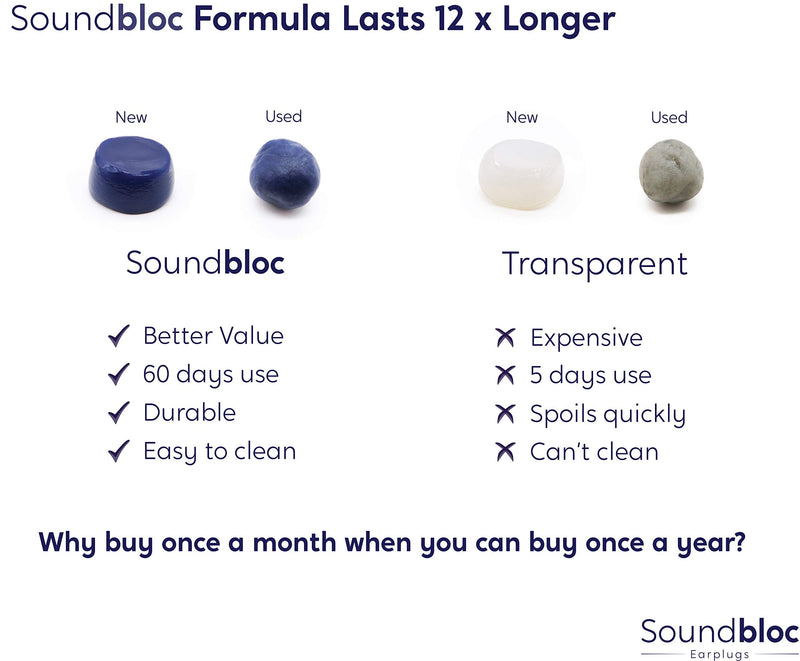 Soundbloc Formula Lasts 12 x Longer

New

Used

Soundbloc

✓ Better Value
✓ 60 days use
✓ Durable
✓ Easy to clean

New

Used

Transparent

✗ Expensive
✗ 5 days use
✗ Spoils quickly
✗ Can't clean

Why buy once a month when you can buy once a year?

Soundbloc
Earplugs